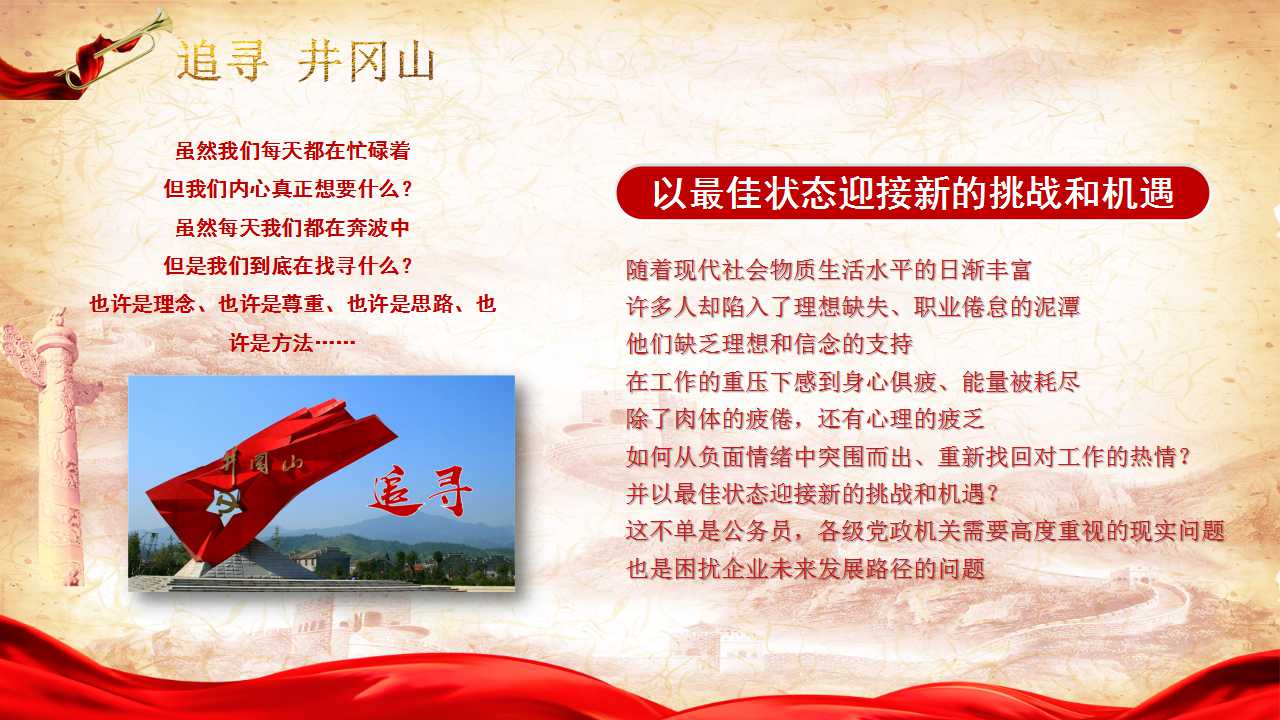 追寻 井冈山

虽然我们每天都在忙碌着
但我们内心真正想要什么？
虽然每天我们都在奔波中
但是我们到底在找寻什么？
也许是理念、也许是尊重、也许是思路、也许是方法……

井冈山

追寻

以最佳状态迎接新的挑战和机遇

随着现代社会物质生活水平的日渐丰富
许多人却陷入了理想缺失、职业倦怠的泥潭
他们缺乏理想和信念的支持
在工作的重压下感到身心俱疲、能量被耗尽
除了肉体的疲倦，还有心理的疲乏
如何从负面情绪中突围而出、重新找回对工作的热情？
并以最佳状态迎接新的挑战和机遇？
这不单是公务员，各级党政机关需要高度重视的现实问题
也是困扰企业未来发展路径的问题